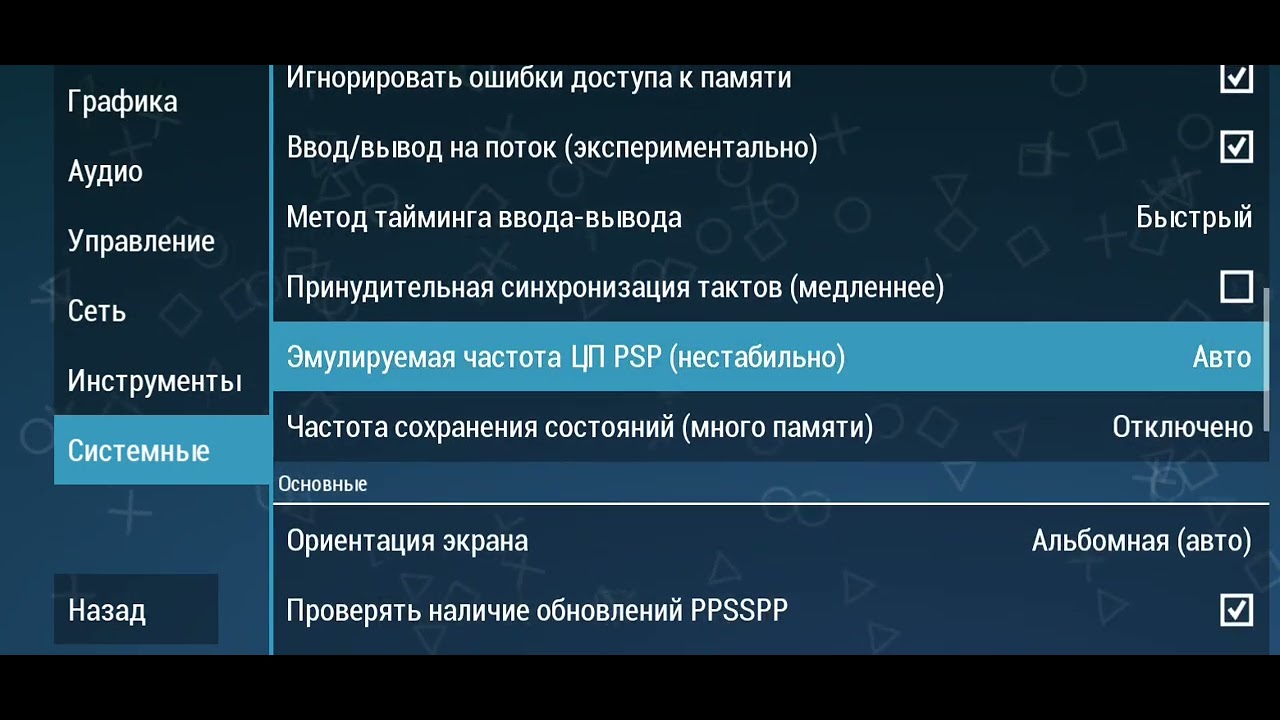 Графика
Аудио
Управление
Сеть
Инструменты
Системные

Назад

Игнорировать ошибки доступа к памяти
Ввод/вывод на поток (экспериментально)
Метод тайминга ввода-вывода Быстрый
Принудительная синхронизация тактов (медленнее)
Эмулируемая частота ЦП PSP (нестабильно) Авто
Частота сохранения состояний (много памяти) Отключено

Основные

Ориентация экрана Альбомная (авто)
Проверять наличие обновлений PPSSPP